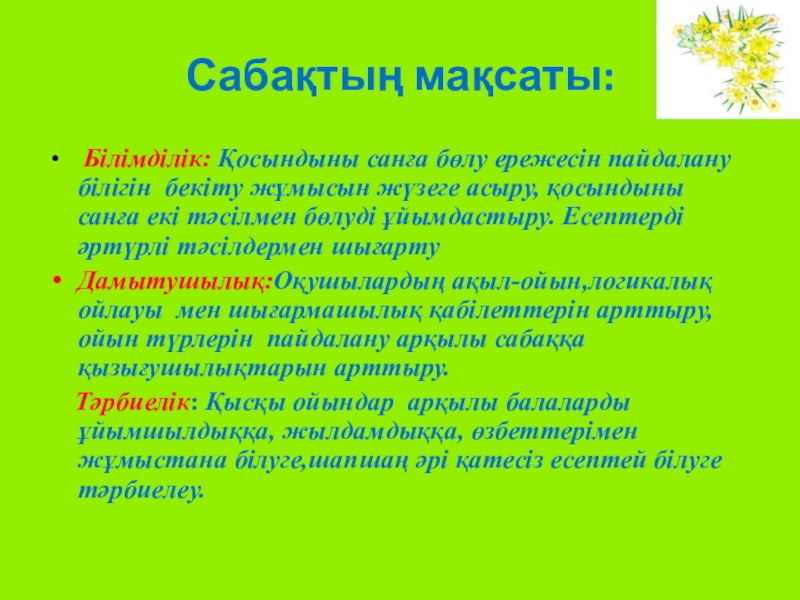 Сабақтың мақсаты:

• Білімділік: Қосындыны санға бөлу ережесін пайдалану білігін бекіту жұмысын жүзеге асыру, қосындыны санға екі тәсілмен бөлуді ұйымдастыру. Есептерді әртүрлі тәсілдермен шығарту

• Дамытушылық:Оқушылардың ақыл-ойын,логикалық ойлауы мен шығармашылық қабілеттерін арттыру, ойын түрлерін пайдалану арқылы сабаққа қызығушылықтарын арттыру.

Тәрбиелік: Қысқы ойындар арқылы балаларды ұйымшылдыққа, жылдамдыққа, өзбеттерімен жұмыстана білуге,шапшаң әрі қатесіз есептей білуге тәрбиелеу.